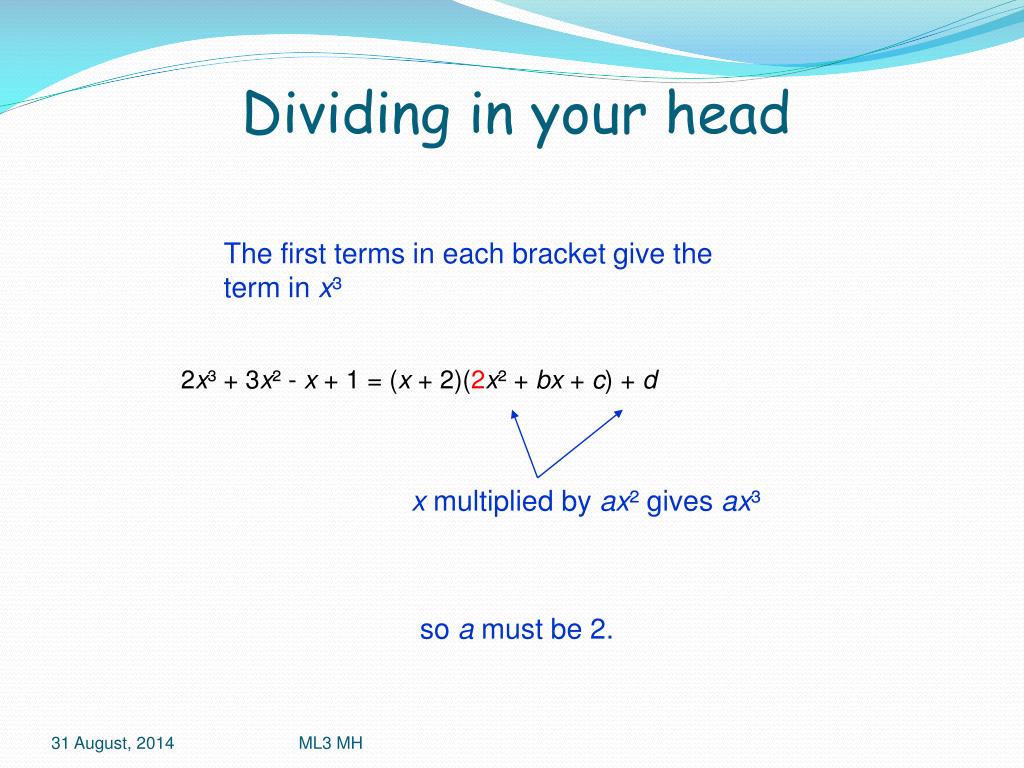 Dividing in your head

The first terms in each bracket give the term in $x^3$

$2x^3 + 3x^2 - x + 1 = (x + 2)(2x^2 + bx + c) + d$

$x$ multiplied by $ax^2$ gives $ax^3$

so $a$ must be 2.

31 August, 2014

ML3 MH